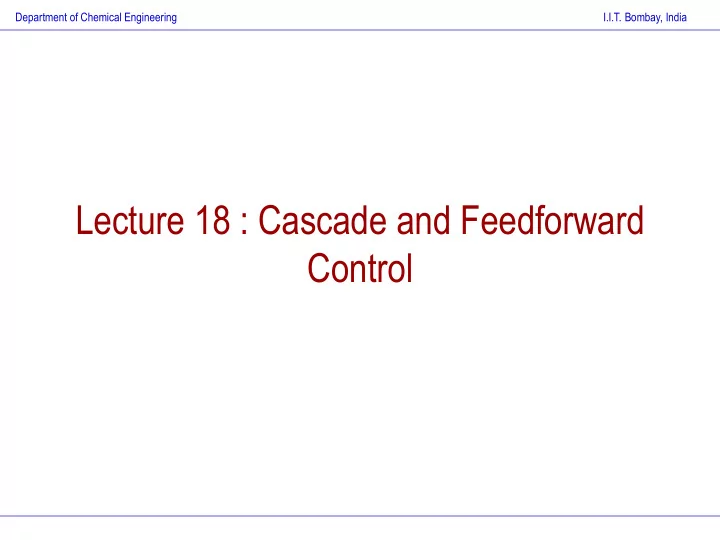 Department of Chemical Engineering I.I.T. Bombay, India

Lecture 18 : Cascade and Feedforward Control